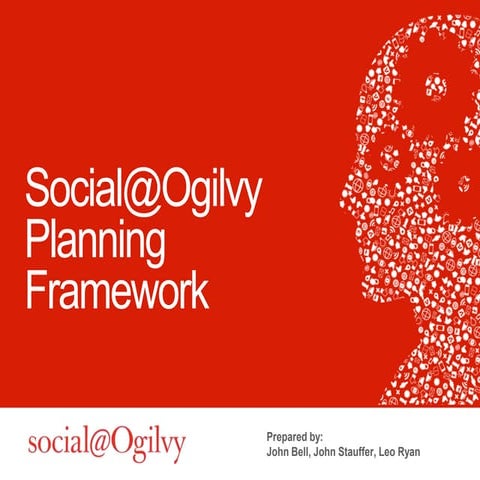 Social@Ogilvy Planning Framework

social@Ogilvy

Prepared by:
John Bell, John Stauffer, Leo Ryan